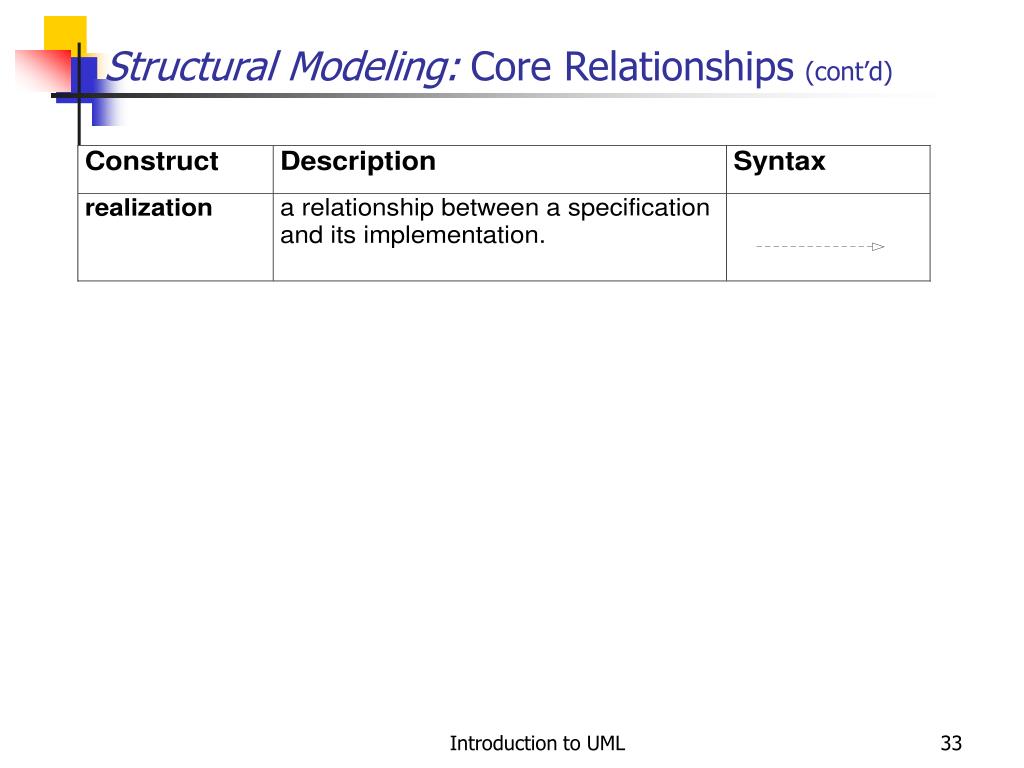 Structural Modeling: Core Relationships (cont'd)

| Construct | Description | Syntax |
|---|---|---|
| realization | a relationship between a specification and its implementation. | |

Introduction to UML

33